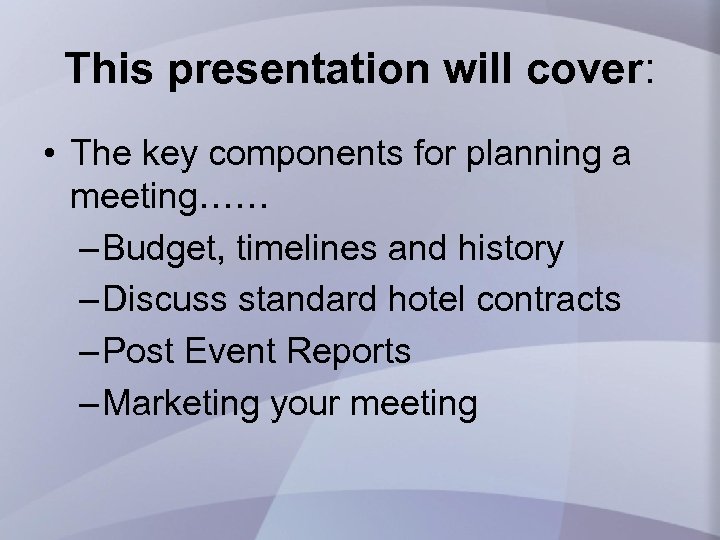 This presentation will cover:

• The key components for planning a meeting……

– Budget, timelines and history

– Discuss standard hotel contracts

– Post Event Reports

– Marketing your meeting